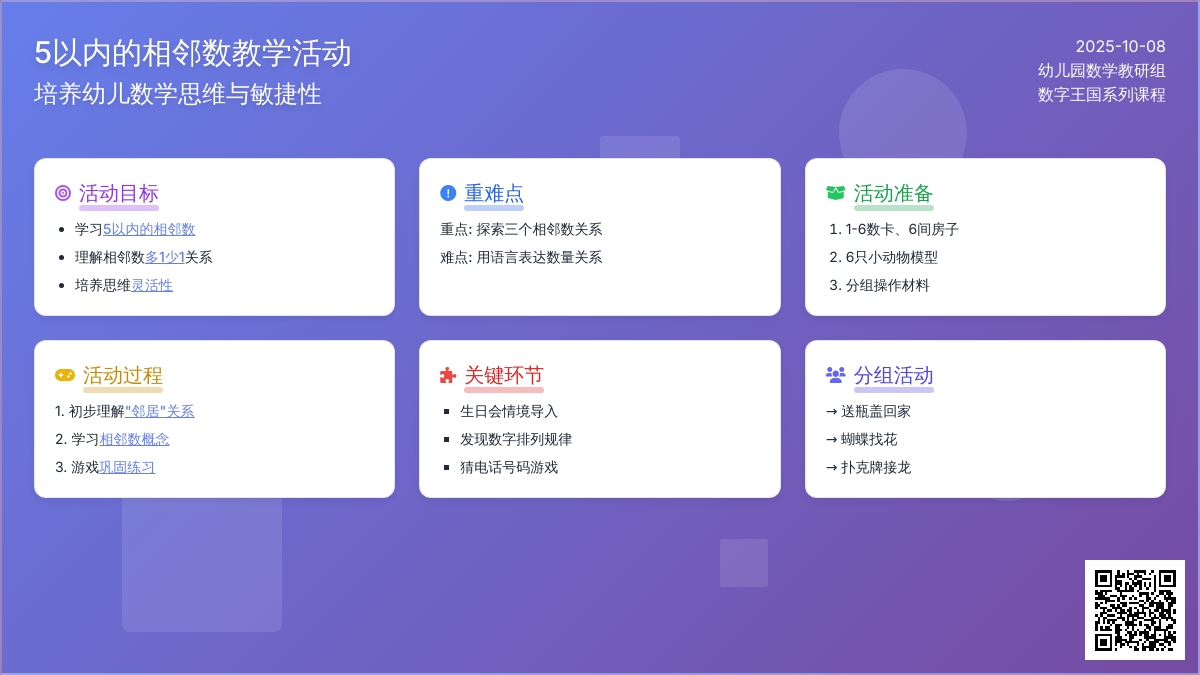 5以内的相邻数教学活动
培养幼儿数学思维与敏捷性

2025-10-08
幼儿园数学教研组
数字王国系列课程

活动目标
- 学习5以内的相邻数
- 理解相邻数多1少1关系
- 培养思维灵活性

重难点
重点: 探索三个相邻数关系
难点: 用语言表达数量关系

活动准备
1. 1-6数卡、6间房子
2. 6只小动物模型
3. 分组操作材料

活动过程
1. 初步理解"邻居"关系
2. 学习相邻数概念
3. 游戏巩固练习

关键环节
- 生日会情境导入
- 发现数字排列规律
- 猜电话号码游戏

分组活动
→ 送瓶盖回家
→ 蝴蝶找花
→ 扑克牌接龙